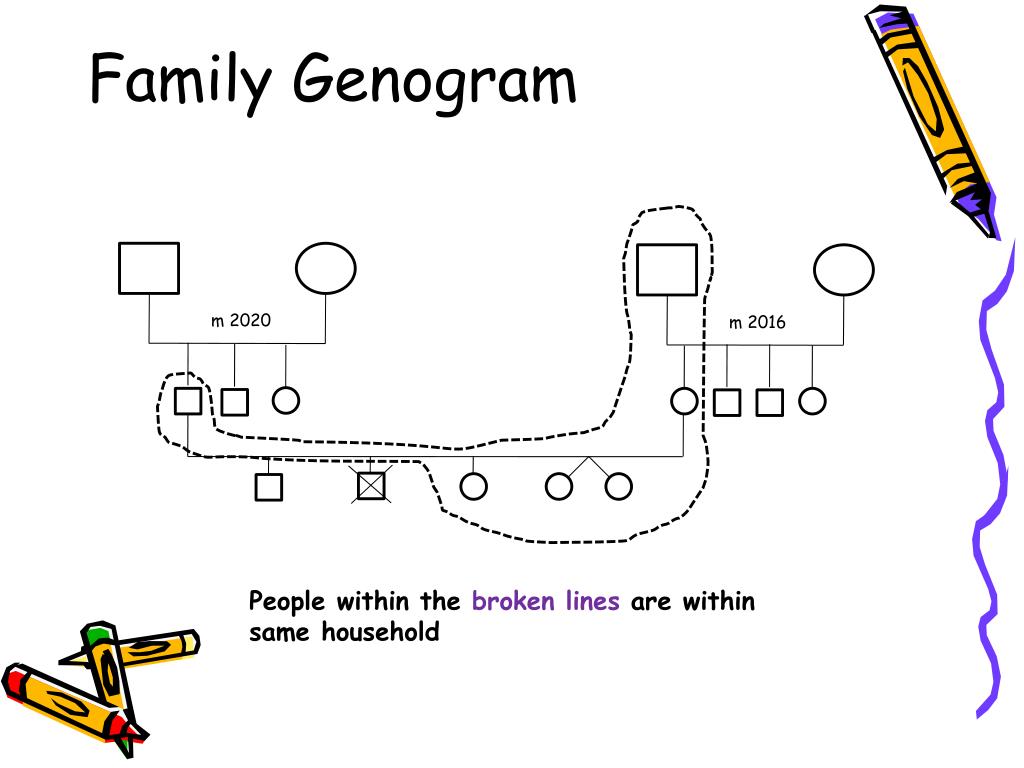 Family Genogram

m 2020

m 2016

People within the broken lines are within same household